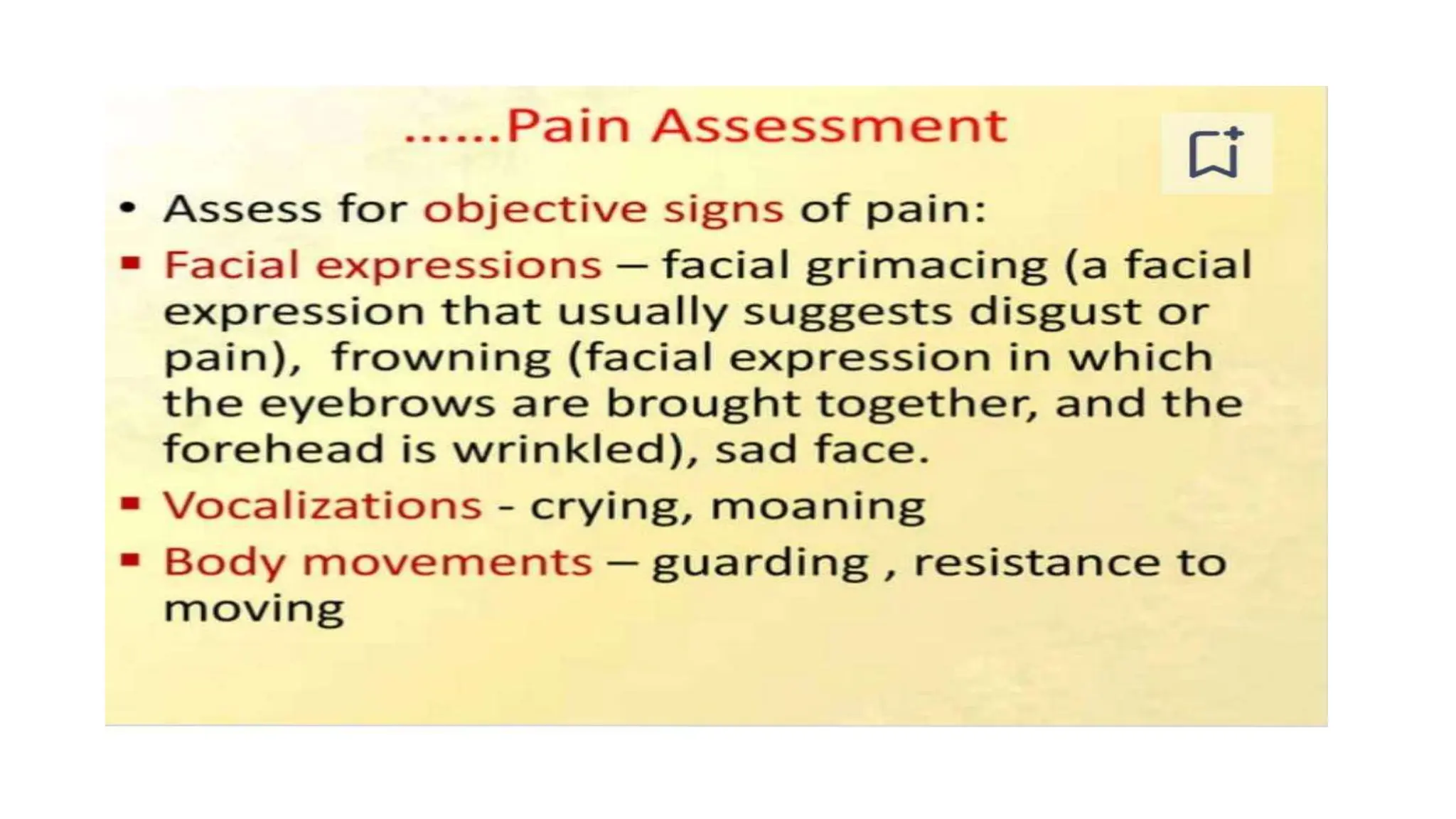 ……Pain Assessment

• Assess for objective signs of pain:

▪ Facial expressions – facial grimacing (a facial expression that usually suggests disgust or pain), frowning (facial expression in which the eyebrows are brought together, and the forehead is wrinkled), sad face.

▪ Vocalizations - crying, moaning

▪ Body movements – guarding , resistance to moving